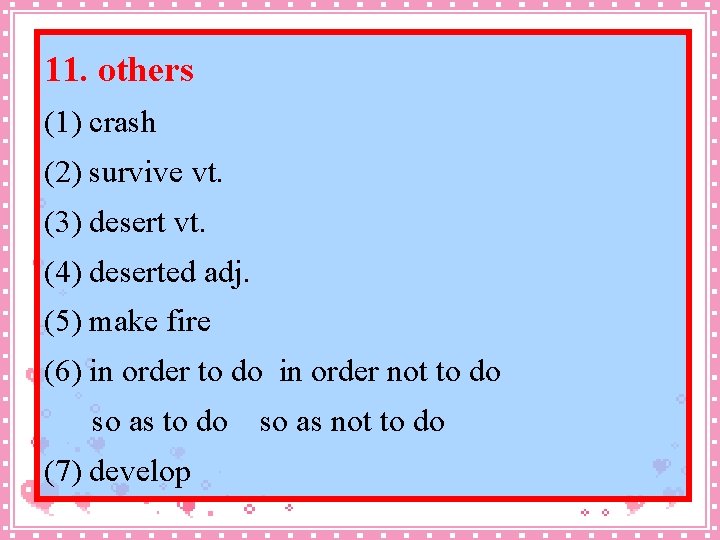 11. others

(1) crash

(2) survive vt.

(3) desert vt.

(4) deserted adj.

(5) make fire

(6) in order to do in order not to do

so as to do so as not to do

(7) develop